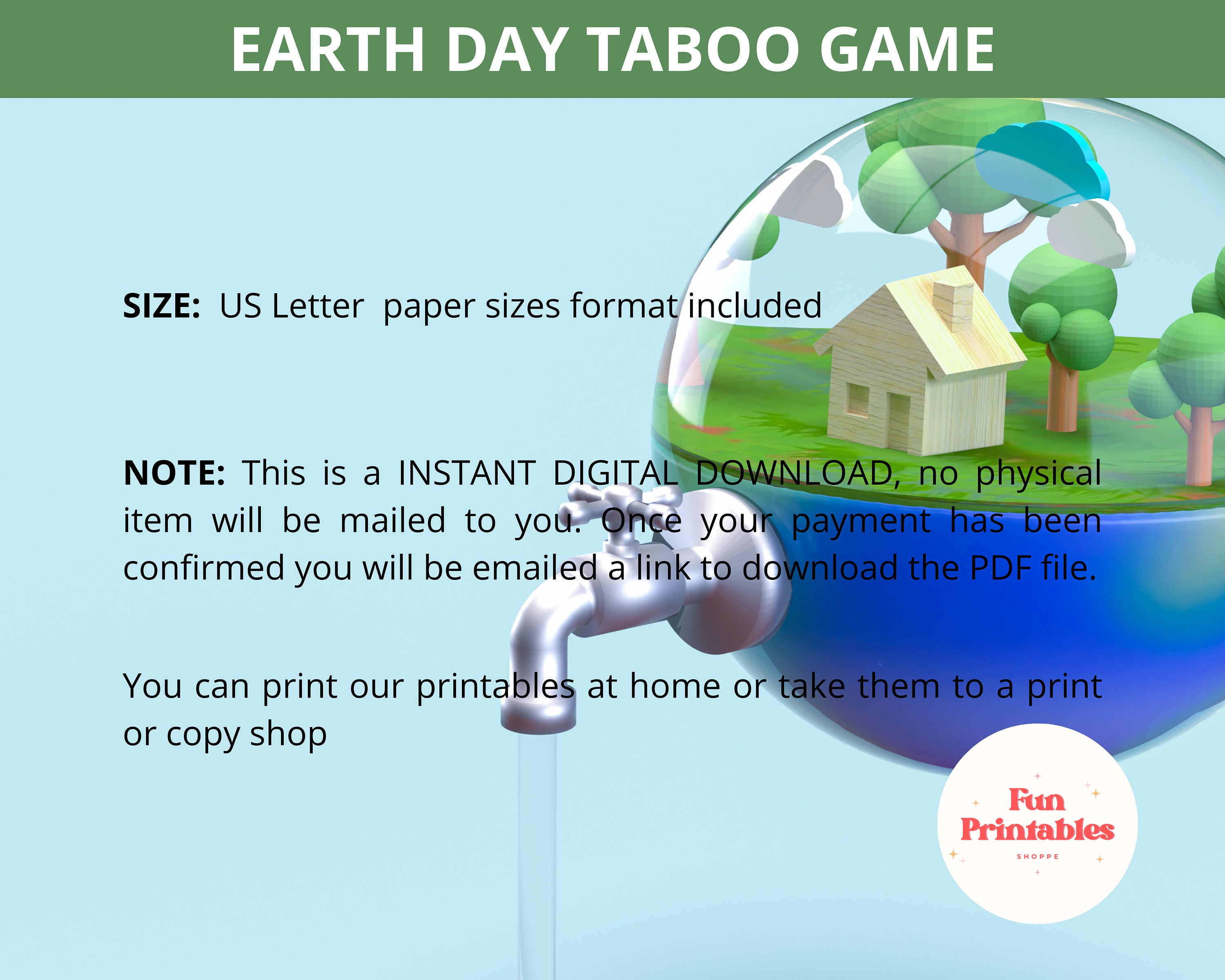 EARTH DAY TABOO GAME

SIZE: US Letter paper sizes format included

NOTE: This is a INSTANT DIGITAL DOWNLOAD, no physical item will be mailed to you. Once your payment has been confirmed you will be emailed a link to download the PDF file.

You can print our printables at home or take them to a print or copy shop

Fun Printables
SHOPPE